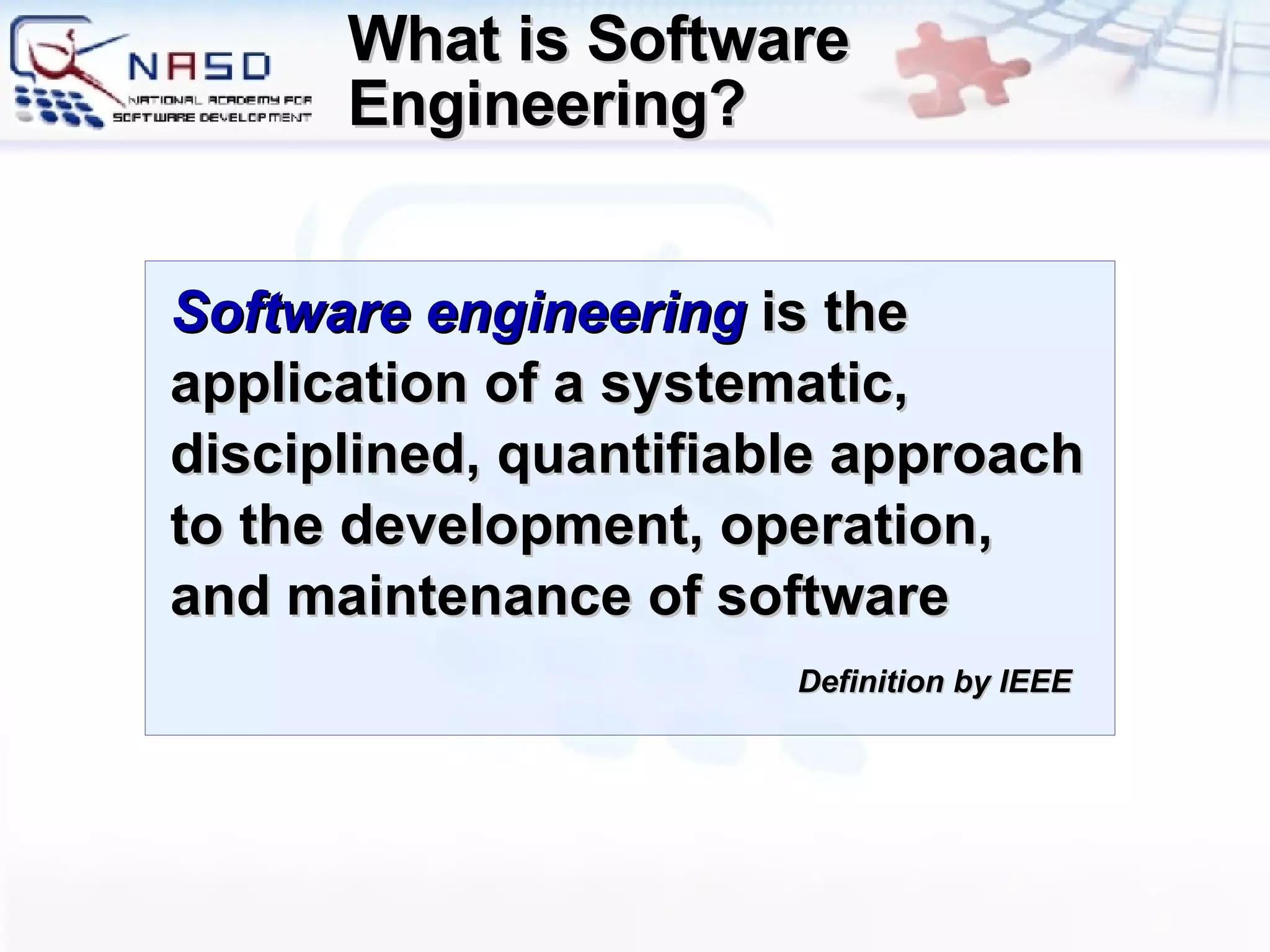 NASD
NATIONAL ACADEMY FOR SOFTWARE DEVELOPMENT

What is Software Engineering?

Software engineering is the application of a systematic, disciplined, quantifiable approach to the development, operation, and maintenance of software

Definition by IEEE